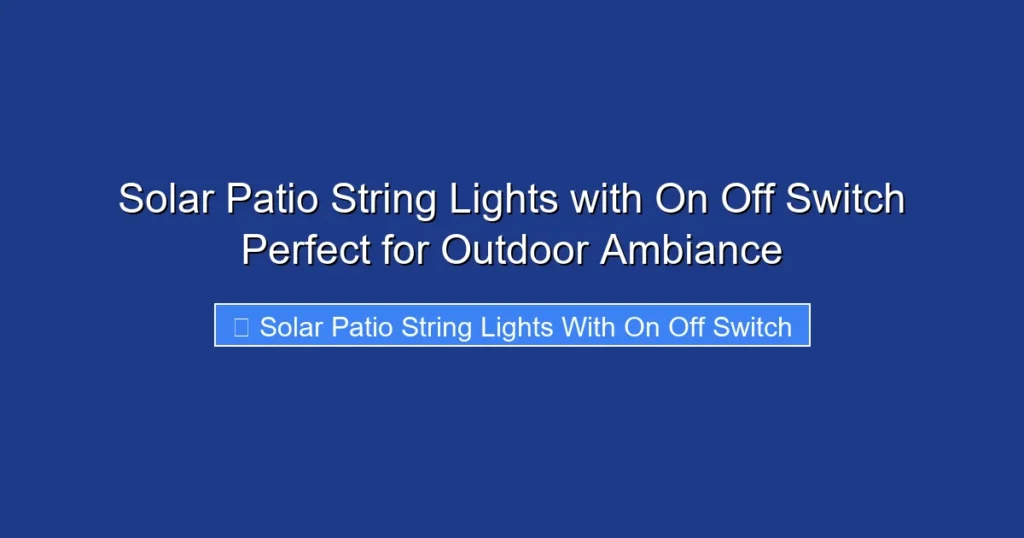 Solar Patio String Lights with On Off Switch Perfect for Outdoor Ambiance

Solar Patio String Lights With On Off Switch